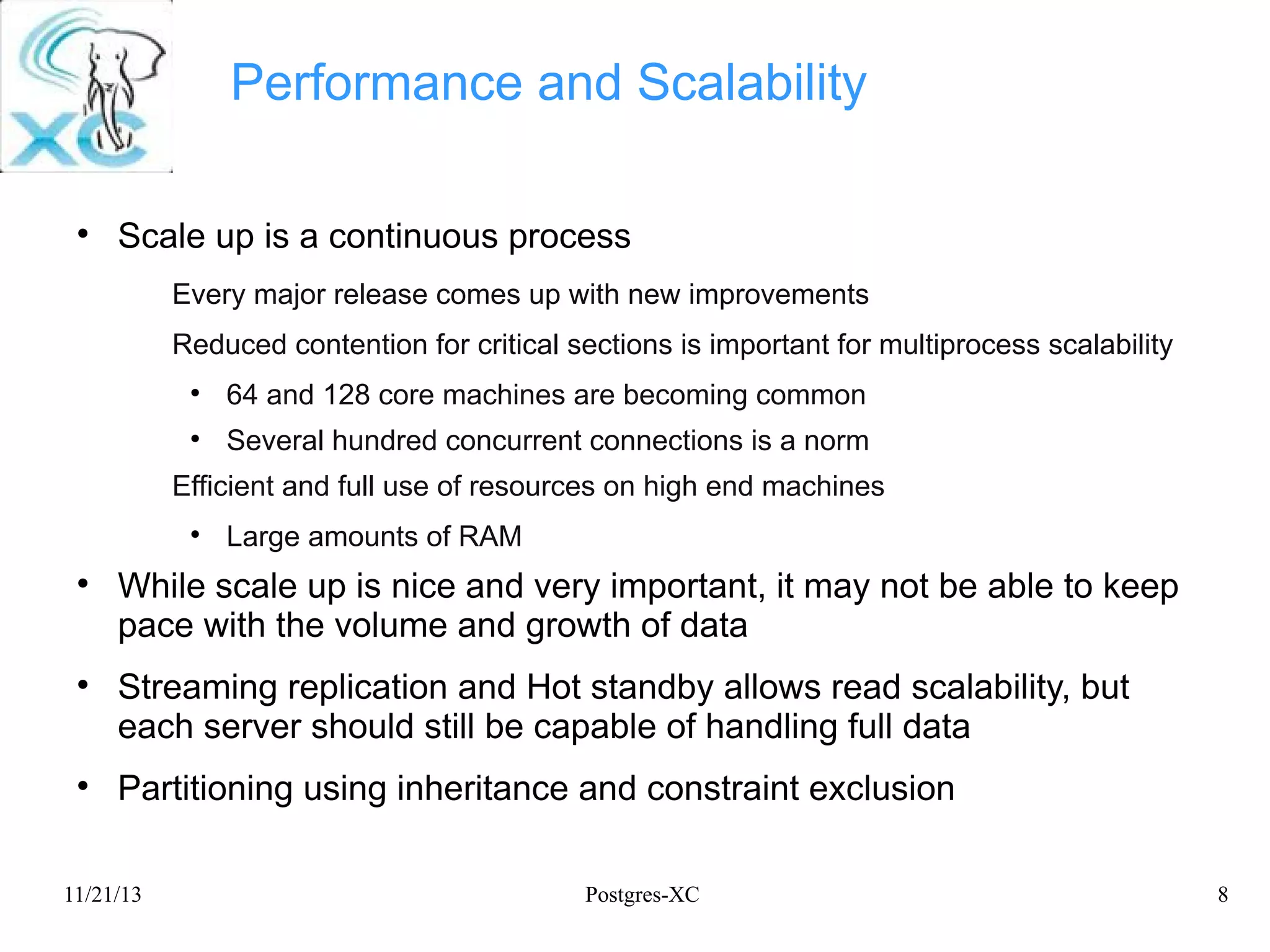 XC

Performance and Scalability

• Scale up is a continuous process

Every major release comes up with new improvements

Reduced contention for critical sections is important for multiprocess scalability

• 64 and 128 core machines are becoming common
• Several hundred concurrent connections is a norm

Efficient and full use of resources on high end machines

• Large amounts of RAM

• While scale up is nice and very important, it may not be able to keep pace with the volume and growth of data

• Streaming replication and Hot standby allows read scalability, but each server should still be capable of handling full data

• Partitioning using inheritance and constraint exclusion

11/21/13 Postgres-XC 8